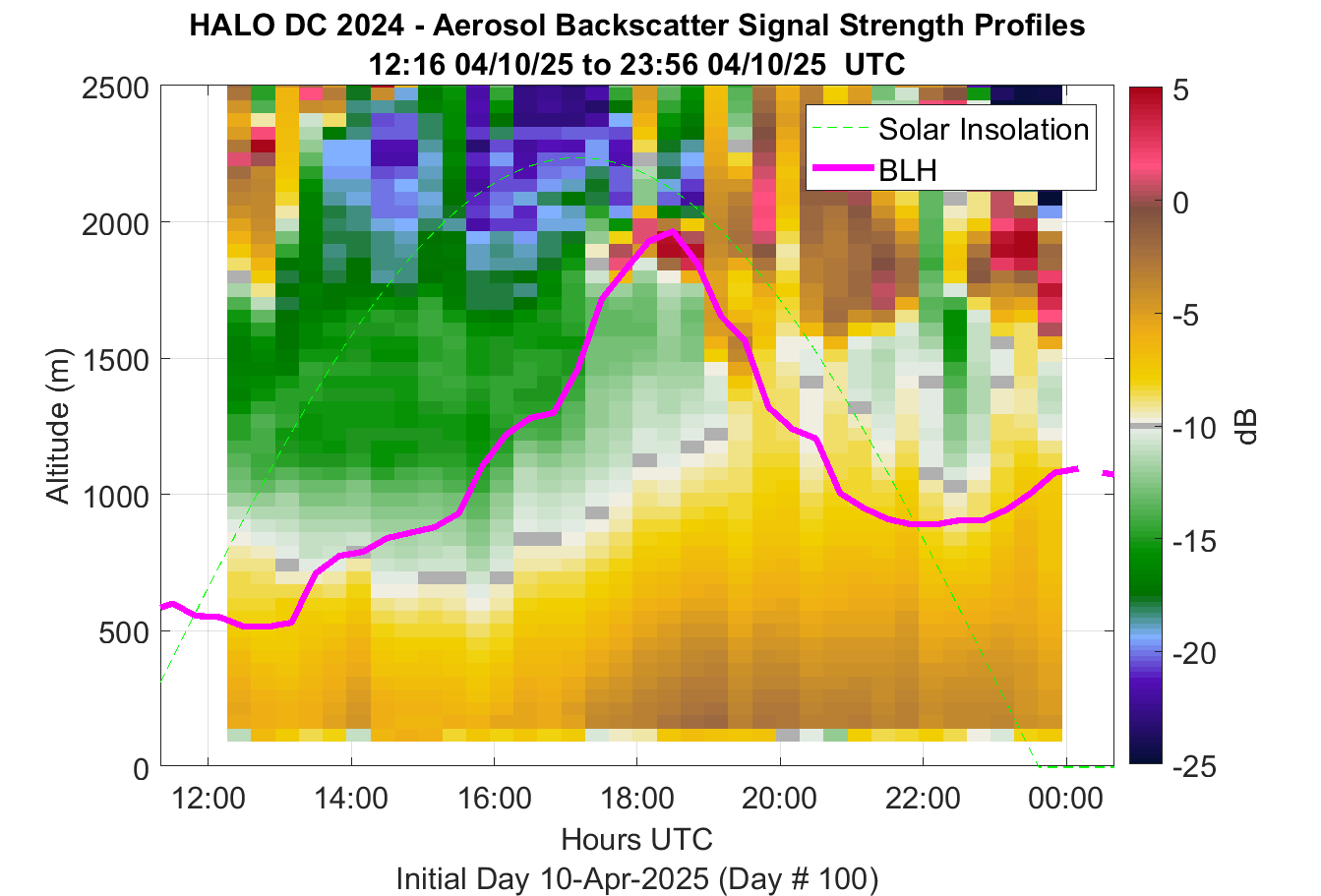 HALO DC 2024 - Aerosol Backscatter Signal Strength Profiles
12:16 04/10/25 to 23:56 04/10/25 UTC

Solar Insolation
BLH

Altitude (m)
2500
2000
1500
1000
500
0

12:00
14:00
16:00
18:00
20:00
22:00
00:00
Hours UTC
Initial Day 10-Apr-2025 (Day # 100)

5
0
-5
-10
-15
-20
-25
dB